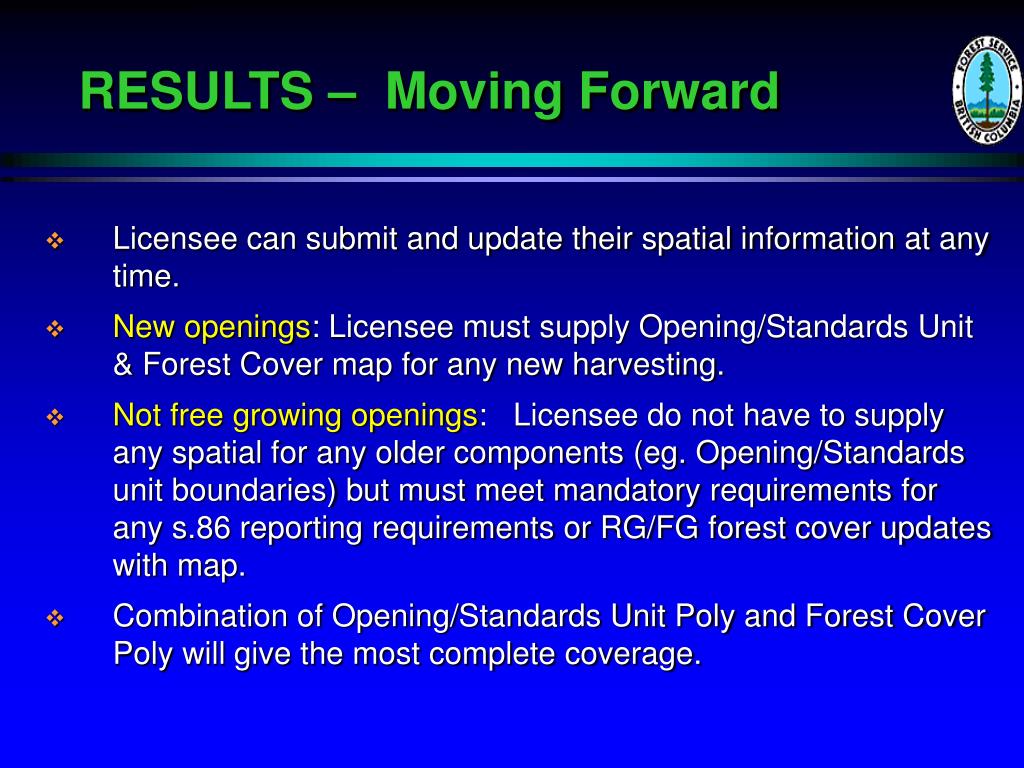 RESULTS – Moving Forward

FOREST SERVICE BRITISH COLUMBIA

❖ Licensee can submit and update their spatial information at any time.

❖ New openings: Licensee must supply Opening/Standards Unit & Forest Cover map for any new harvesting.

❖ Not free growing openings: Licensee do not have to supply any spatial for any older components (eg. Opening/Standards unit boundaries) but must meet mandatory requirements for any s.86 reporting requirements or RG/FG forest cover updates with map.

❖ Combination of Opening/Standards Unit Poly and Forest Cover Poly will give the most complete coverage.